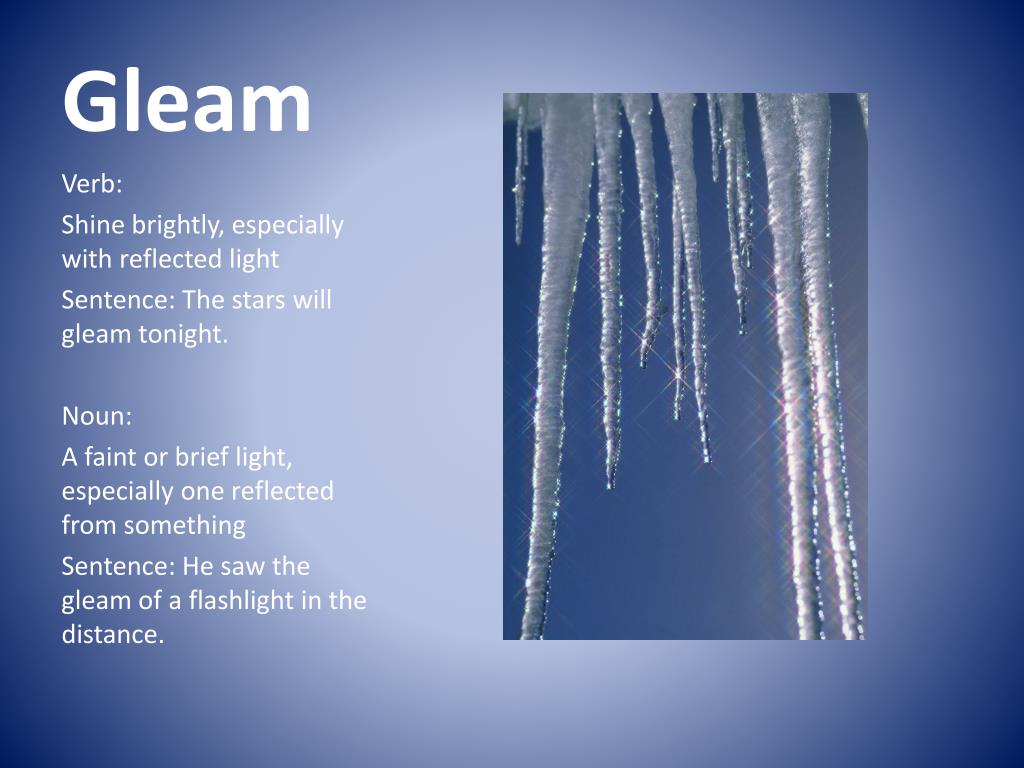 Gleam

Verb:

Shine brightly, especially with reflected light

Sentence: The stars will gleam tonight.

Noun:

A faint or brief light, especially one reflected from something

Sentence: He saw the gleam of a flashlight in the distance.